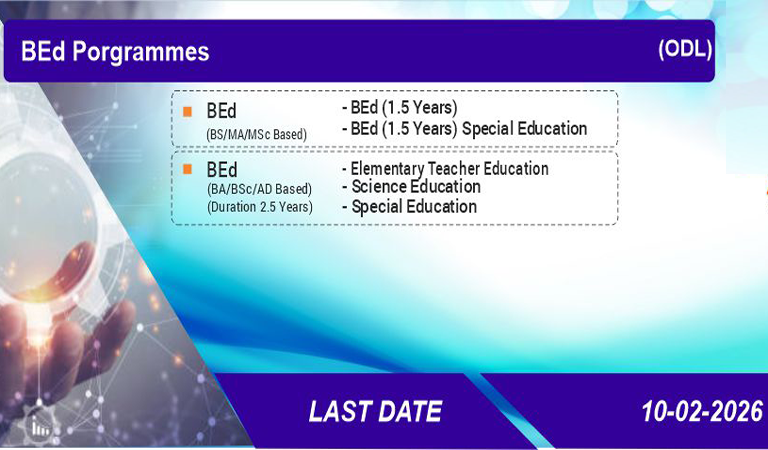 BEd Porgrammes

(ODL)

BEd
(BS/MA/MSc Based)

- BEd (1.5 Years)
- BEd (1.5 Years) Special Education

BEd
(BA/BSc/AD Based)
(Duration 2.5 Years)

- Elementary Teacher Education
- Science Education
- Special Education

LAST DATE

10-02-2026